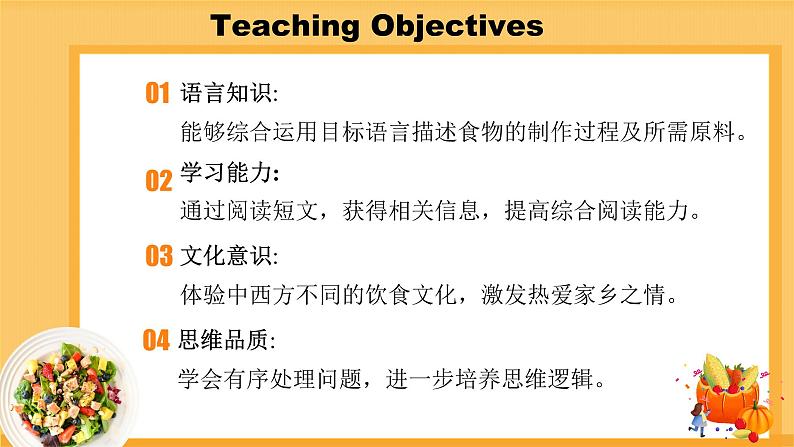 Teaching Objectives

01 语言知识:
能够综合运用目标语言描述食物的制作过程及所需原料。

02 学习能力:
通过阅读短文，获得相关信息，提高综合阅读能力。

03 文化意识:
体验中西方不同的饮食文化，激发热爱家乡之情。

04 思维品质:
学会有序处理问题，进一步培养思维逻辑。